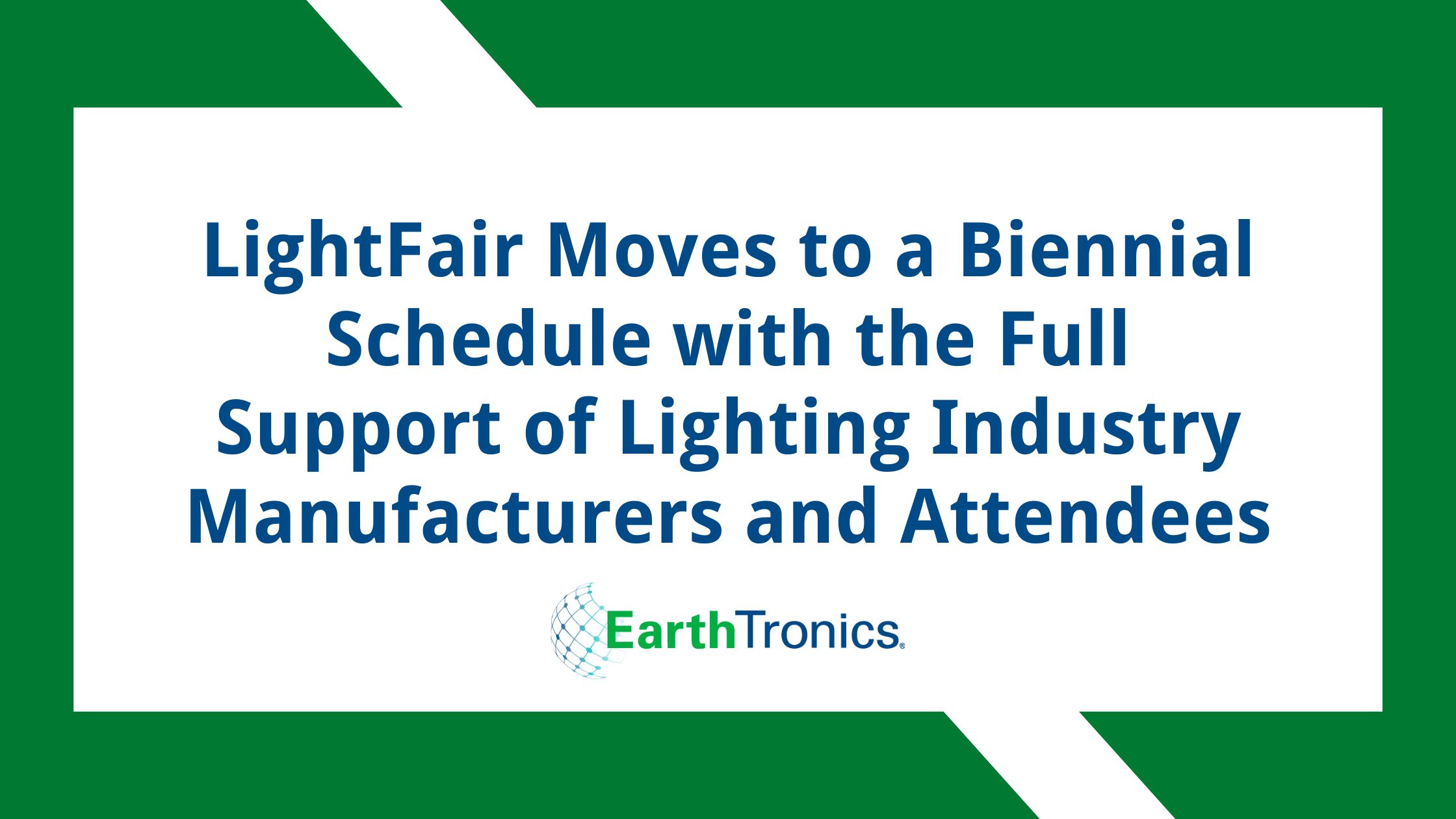 LightFair Moves to a Biennial Schedule with the Full Support of Lighting Industry Manufacturers and Attendees

EarthTronics®